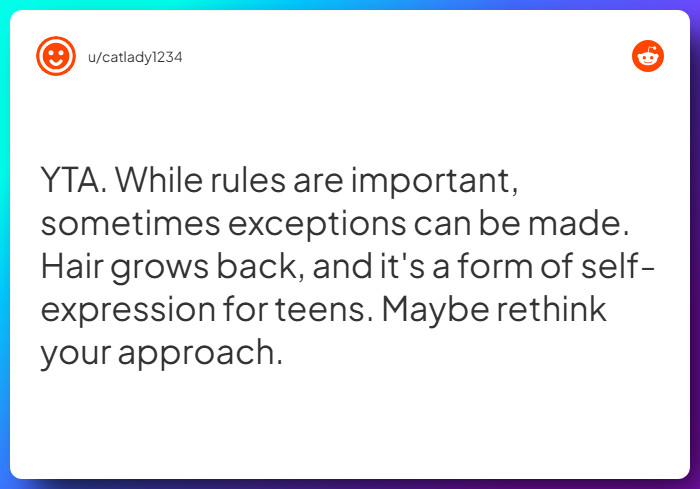 u/catlady1234

YTA. While rules are important, sometimes exceptions can be made. Hair grows back, and it's a form of self-expression for teens. Maybe rethink your approach.